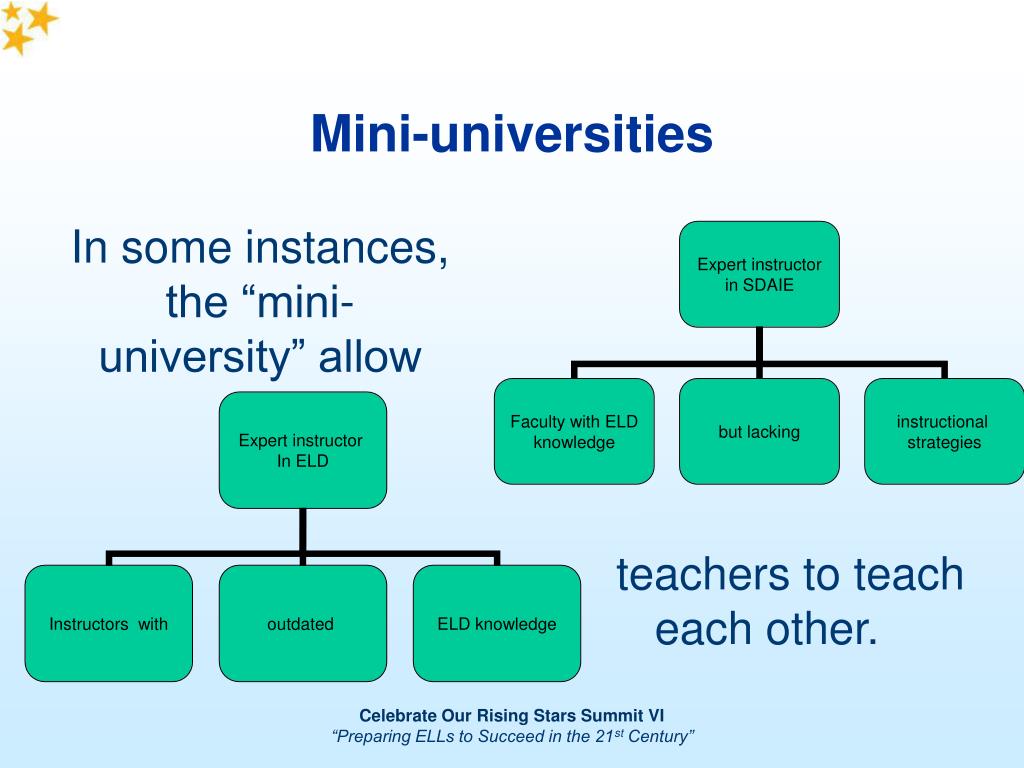 Mini-universities

In some instances, the “mini-university” allow

Expert instructor in SDAIE

Faculty with ELD knowledge

but lacking

instructional strategies

Expert instructor In ELD

Instructors with

outdated

ELD knowledge

teachers to teach each other.

Celebrate Our Rising Stars Summit VI
“Preparing ELLs to Succeed in the 21$^{st}$ Century”